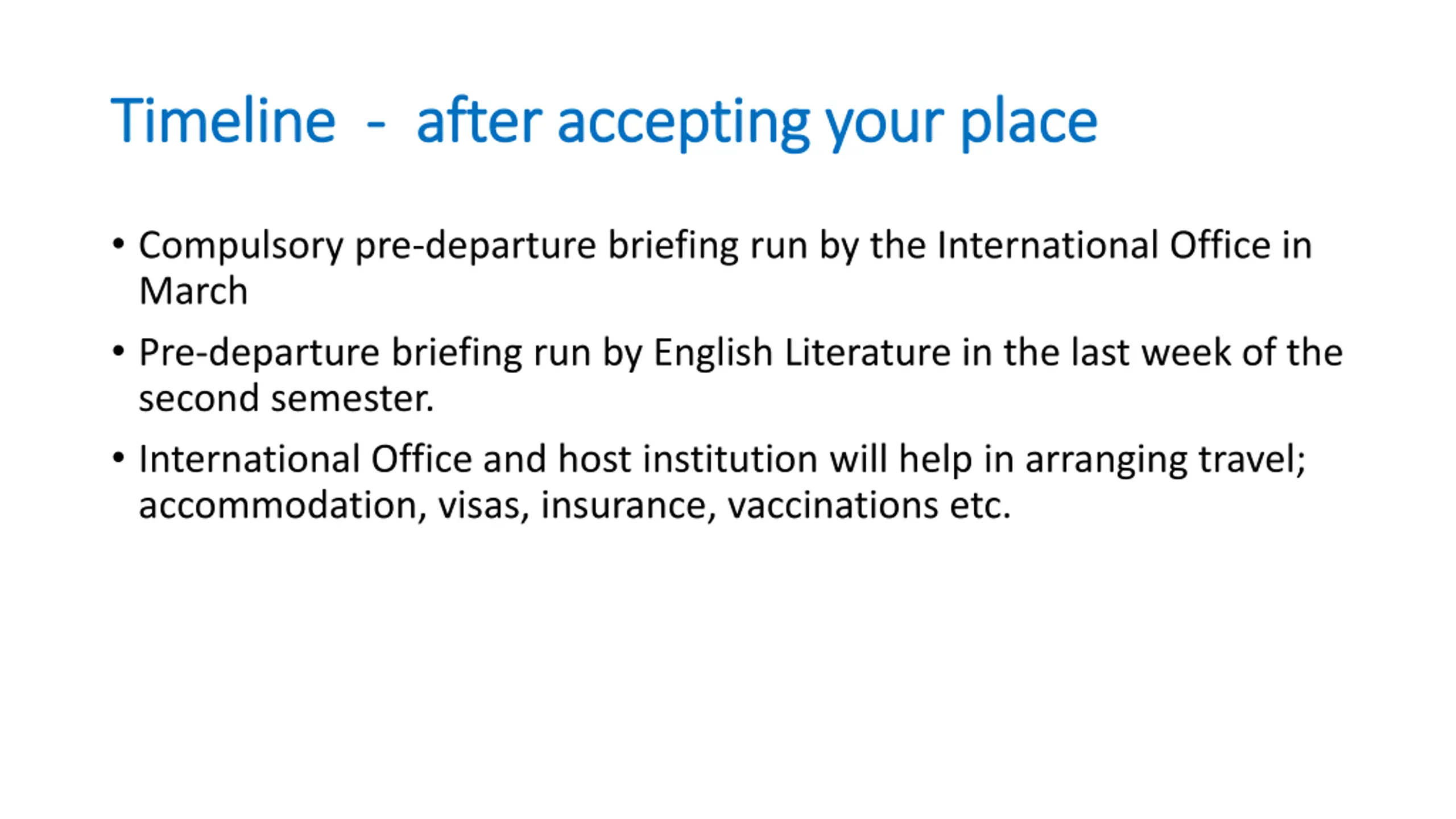 Timeline - after accepting your place

• Compulsory pre-departure briefing run by the International Office in March

• Pre-departure briefing run by English Literature in the last week of the second semester.

• International Office and host institution will help in arranging travel; accommodation, visas, insurance, vaccinations etc.